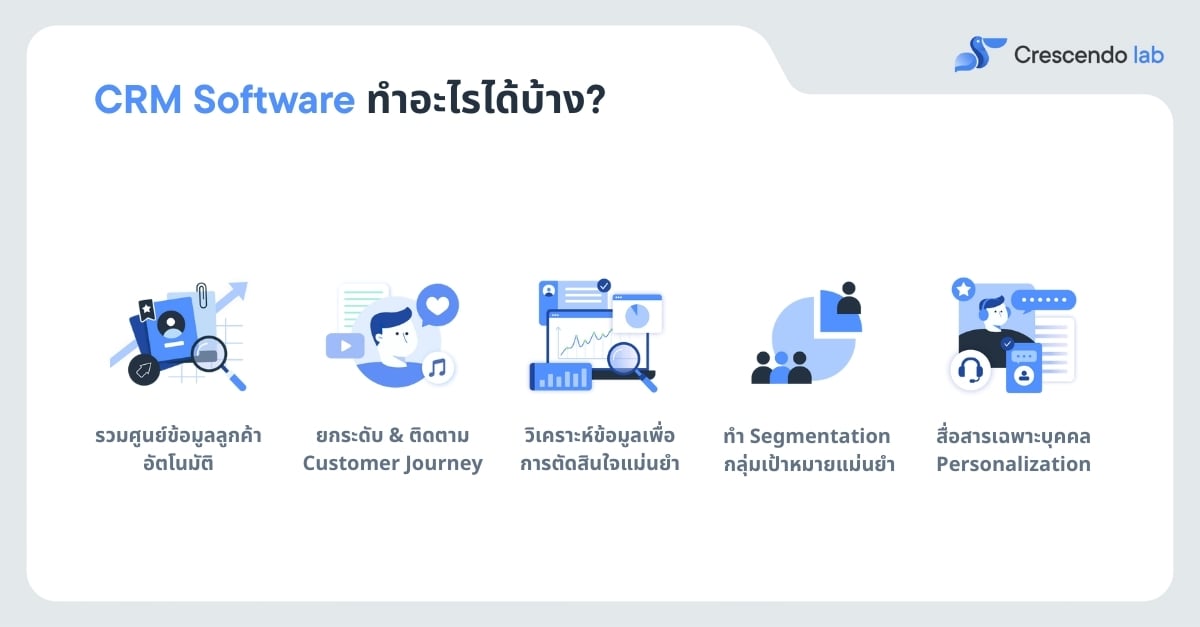 Crescendo lab

CRM Software ทำอะไรได้บ้าง?

รวมศูนย์ข้อมูลลูกค้าอัตโนมัติ

ยกระดับ & ติดตาม Customer Journey

วิเคราะห์ข้อมูลเพื่อการตัดสินใจแม่นยำ

ทำ Segmentation กลุ่มเป้าหมายแม่นยำ

สื่อสารเฉพาะบุคคล Personalization